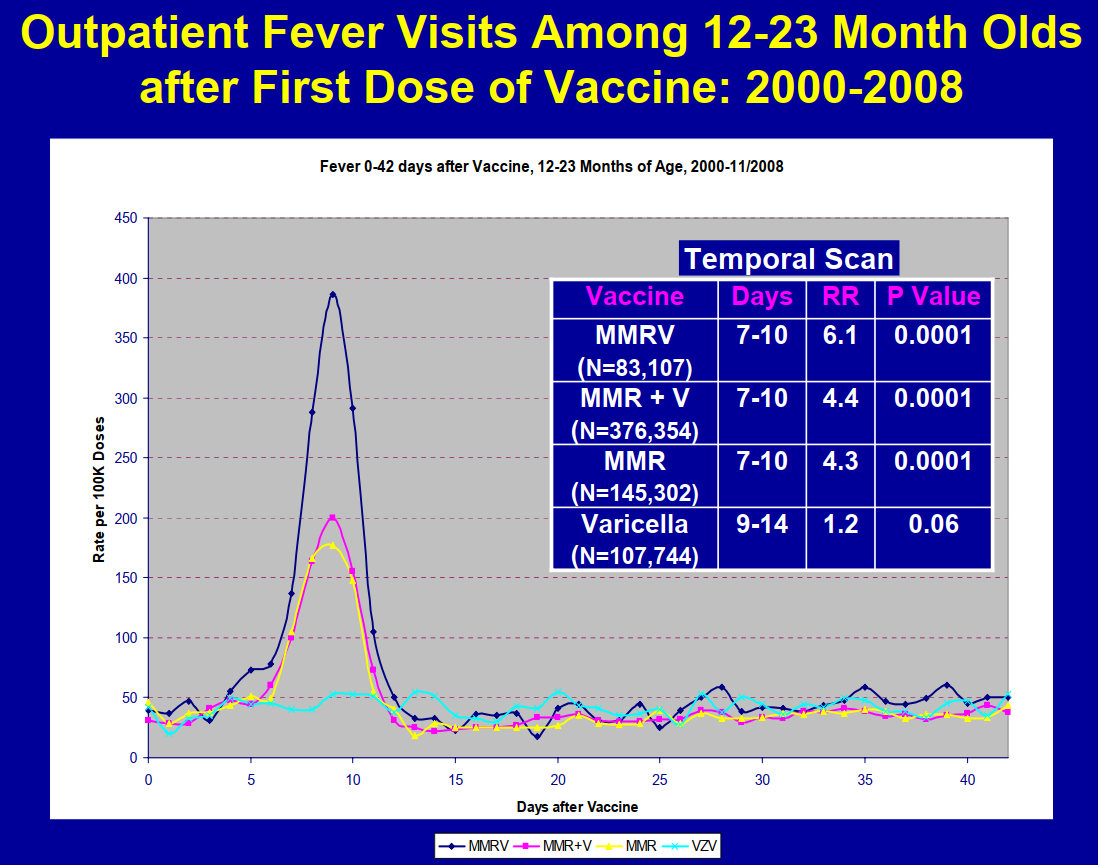 Outpatient Fever Visits Among 12-23 Month Olds after First Dose of Vaccine: 2000-2008

Fever 0-42 days after Vaccine, 12-23 Months of Age, 2000-11/2008

Temporal Scan

| Vaccine | Days | RR | P Value |
|---|---|---|---|
| MMRV (N=83,107) | 7-10 | 6.1 | 0.0001 |
| MMR + V (N=376,354) | 7-10 | 4.4 | 0.0001 |
| MMR (N=145,302) | 7-10 | 4.3 | 0.0001 |
| Varicella (N=107,744) | 9-14 | 1.2 | 0.06 |

Rate per 100K Doses

450
400
350
300
250
200
150
100
50
0

0 5 10 15 20 25 30 35 40

Days after Vaccine

MMRV MMR+V MMR VZV